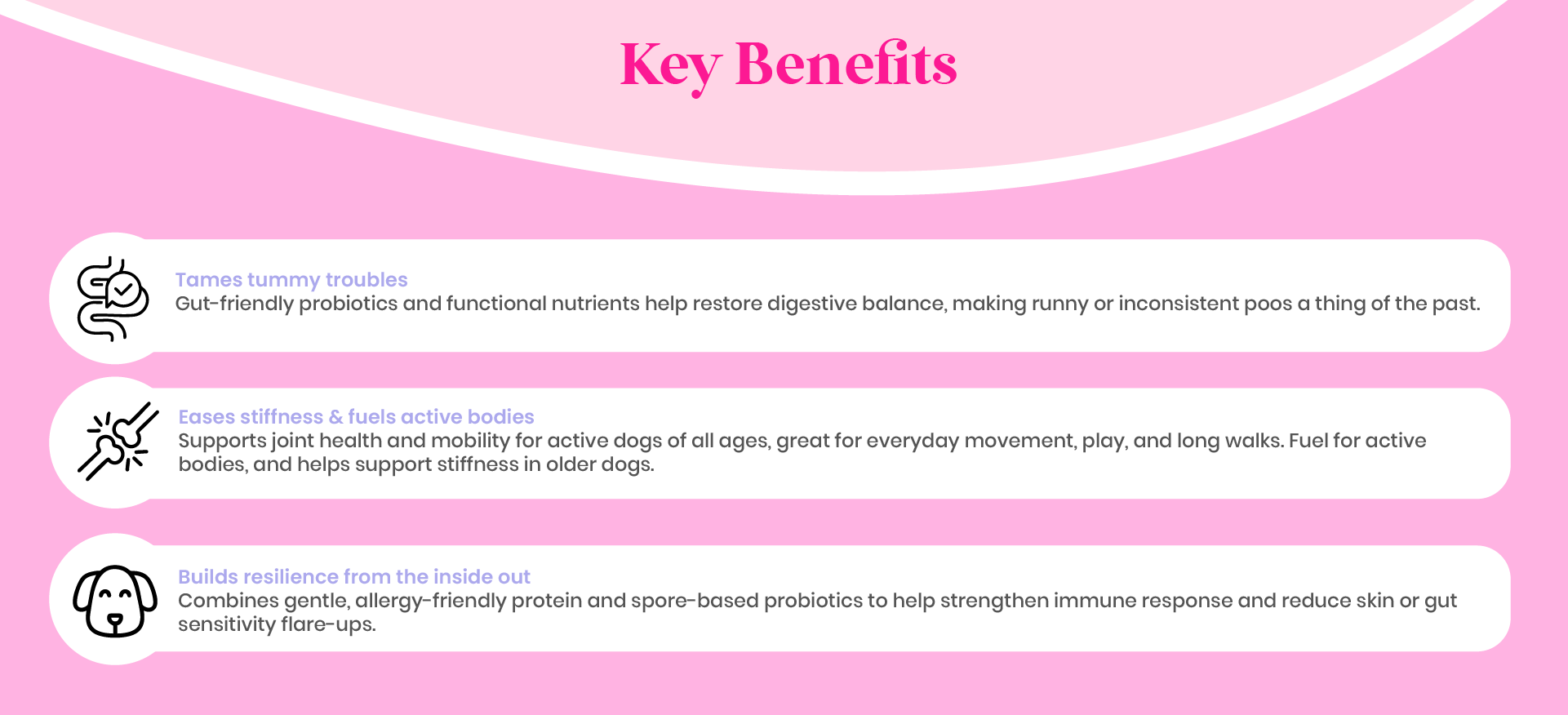 Key Benefits

Tames tummy troubles
Gut-friendly probiotics and functional nutrients help restore digestive balance, making runny or inconsistent poos a thing of the past.

Eases stiffness & fuels active bodies
Supports joint health and mobility for active dogs of all ages, great for everyday movement, play, and long walks. Fuel for active bodies, and helps support stiffness in older dogs.

Builds resilience from the inside out
Combines gentle, allergy-friendly protein and spore-based probiotics to help strengthen immune response and reduce skin or gut sensitivity flare-ups.